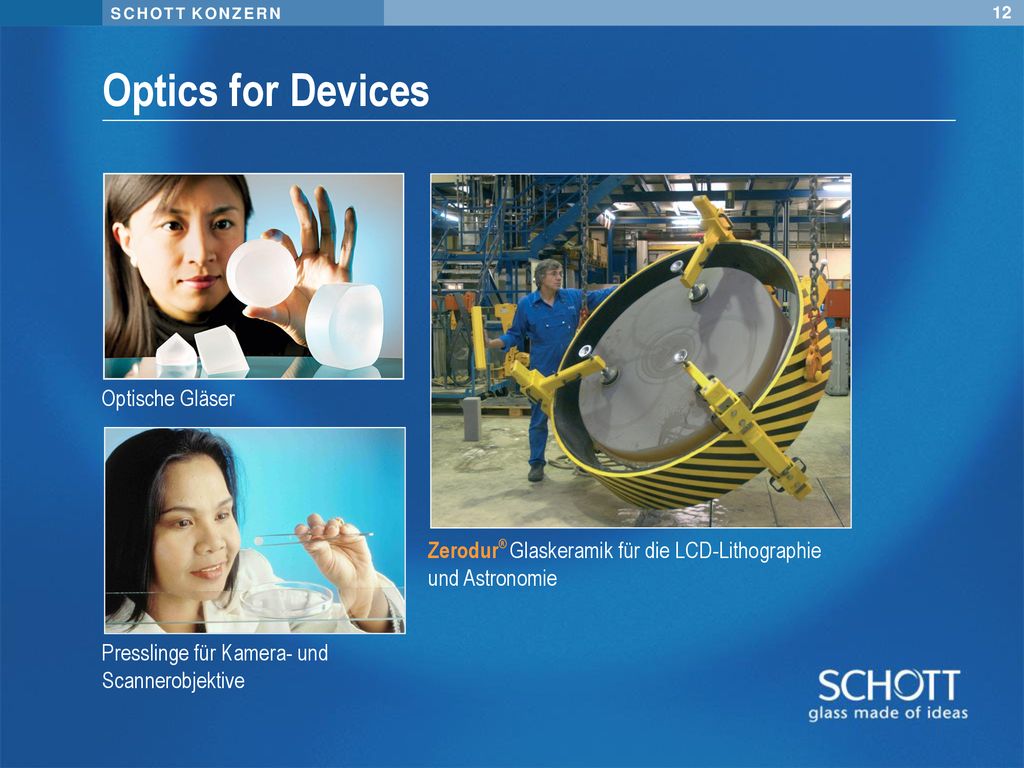 SCHOTT KONZERN

12

Optics for Devices

Optische Gläser

Presslinge für Kamera- und Scannerobjektive

Zerodur® Glaskeramik für die LCD-Lithographie und Astronomie

SCHOTT
glass made of ideas